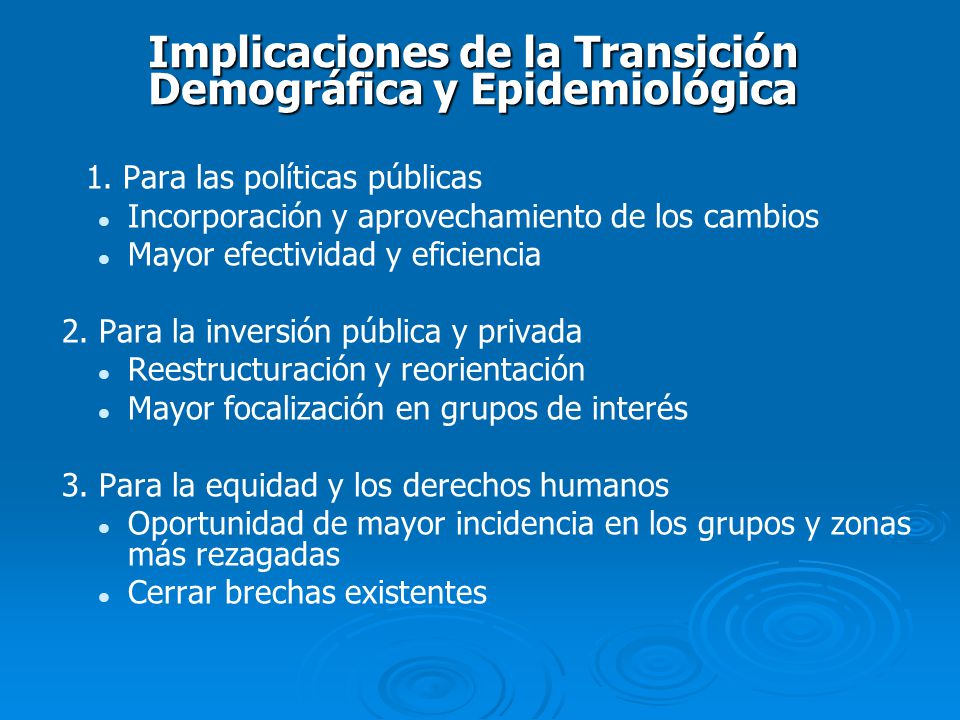 Implicaciones de la Transición Demográfica y Epidemiológica

1. Para las políticas públicas
- Incorporación y aprovechamiento de los cambios
- Mayor efectividad y eficiencia

2. Para la inversión pública y privada
- Reestructuración y reorientación
- Mayor focalización en grupos de interés

3. Para la equidad y los derechos humanos
- Oportunidad de mayor incidencia en los grupos y zonas más rezagadas
- Cerrar brechas existentes